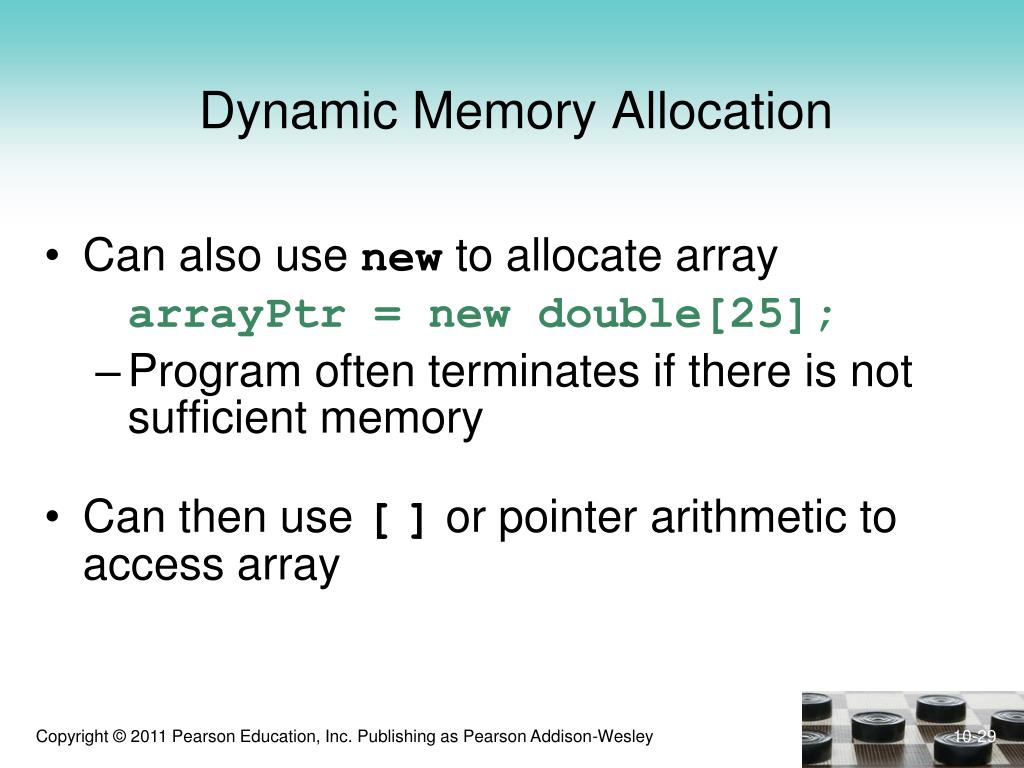 Dynamic Memory Allocation

• Can also use new to allocate array
arrayPtr = new double[25];
– Program often terminates if there is not sufficient memory

• Can then use [ ] or pointer arithmetic to access array

Copyright © 2011 Pearson Education, Inc. Publishing as Pearson Addison-Wesley

10-29